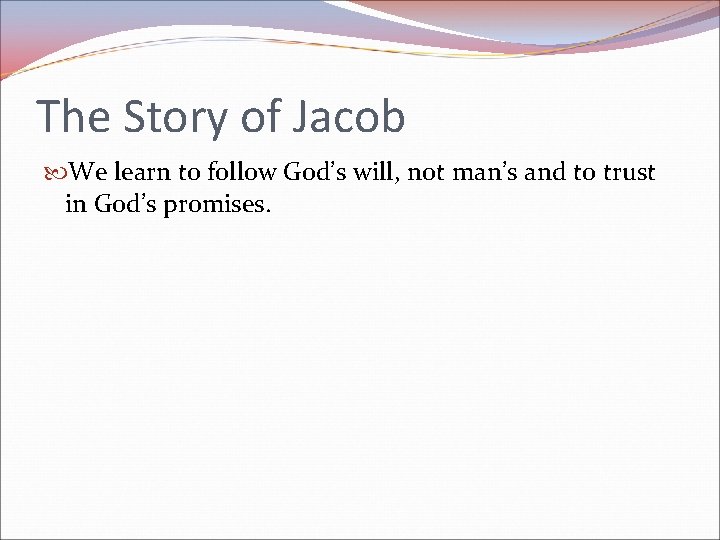 The Story of Jacob

We learn to follow God's will, not man's and to trust in God's promises.